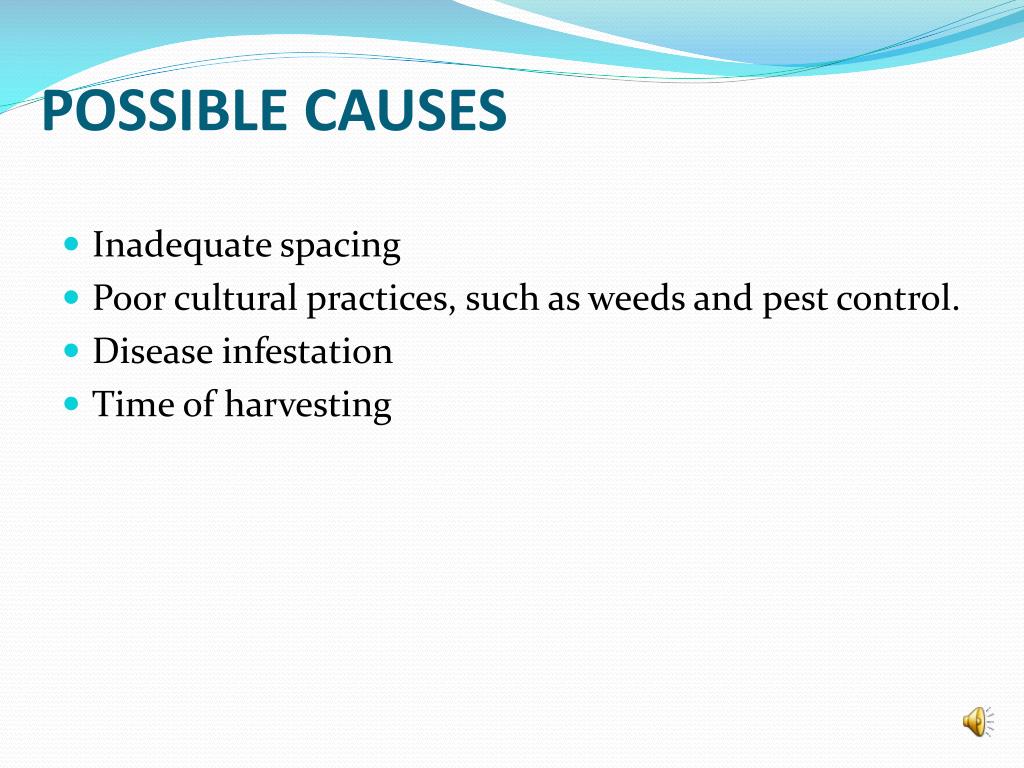 POSSIBLE CAUSES

- Inadequate spacing
- Poor cultural practices, such as weeds and pest control.
- Disease infestation
- Time of harvesting